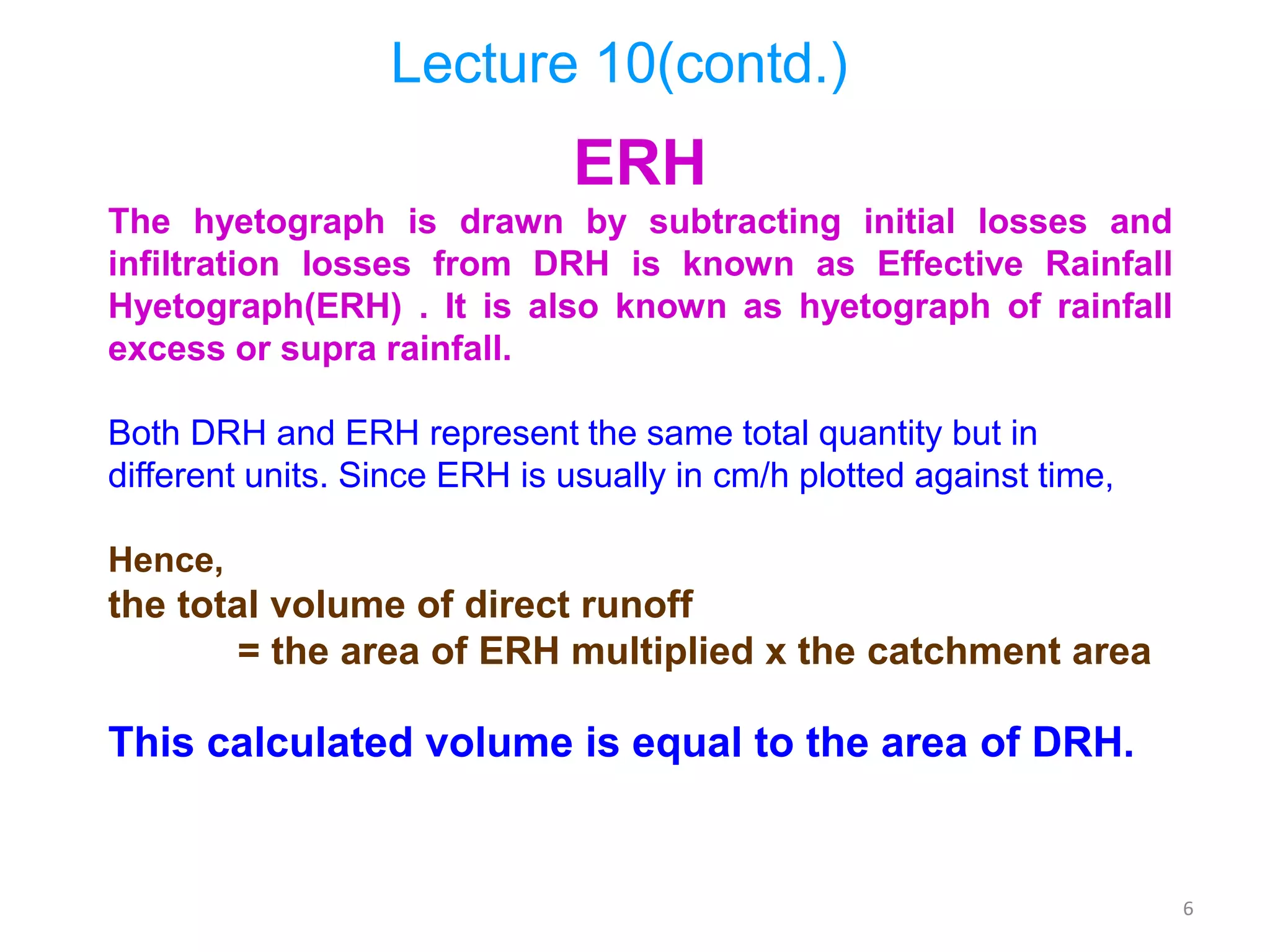 Lecture 10(contd.)

ERH

The hyetograph is drawn by subtracting initial losses and infiltration losses from DRH is known as Effective Rainfall Hyetograph(ERH) . It is also known as hyetograph of rainfall excess or supra rainfall.

Both DRH and ERH represent the same total quantity but in different units. Since ERH is usually in cm/h plotted against time,

Hence,
the total volume of direct runoff
= the area of ERH multiplied x the catchment area

This calculated volume is equal to the area of DRH.

6